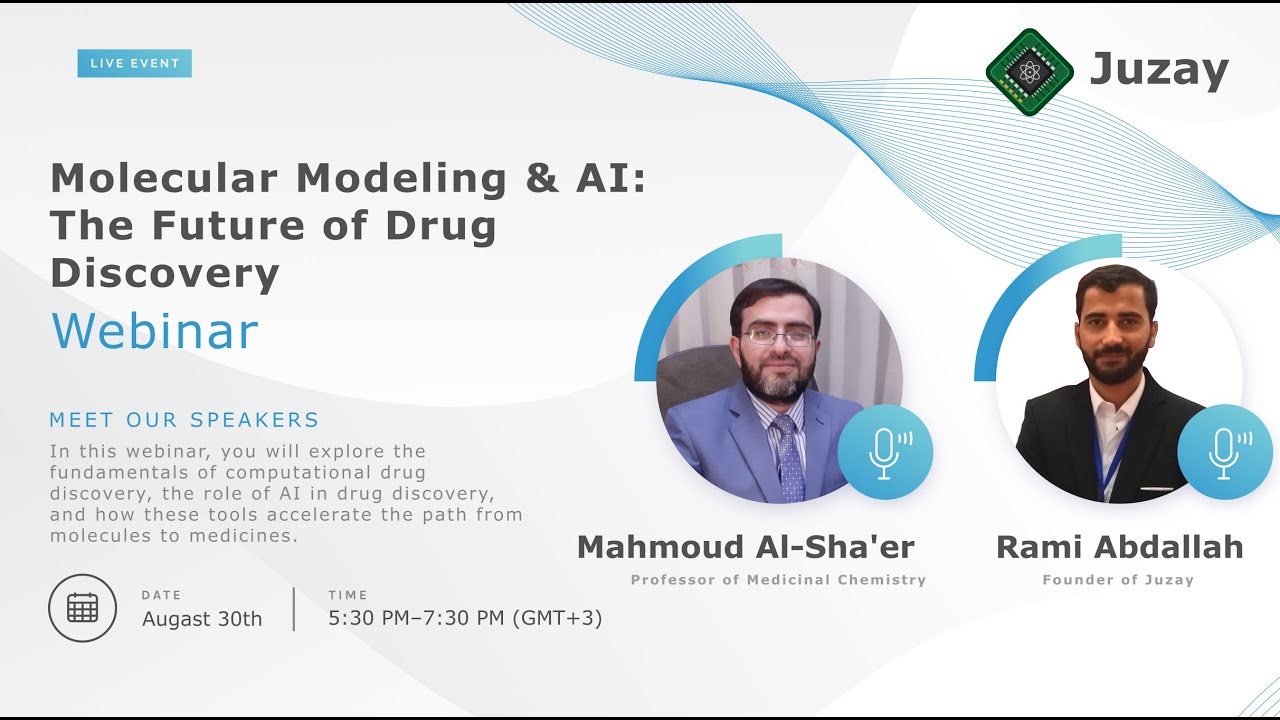 LIVE EVENT

Juzay

Molecular Modeling & AI: The Future of Drug Discovery

Webinar

MEET OUR SPEAKERS

In this webinar, you will explore the fundamentals of computational drug discovery, the role of AI in drug discovery, and how these tools accelerate the path from molecules to medicines.

DATE
Augast 30th

TIME
5:30 PM–7:30 PM (GMT+3)

Mahmoud Al-Sha'er
Professor of Medicinal Chemistry

Rami Abdallah
Founder of Juzay